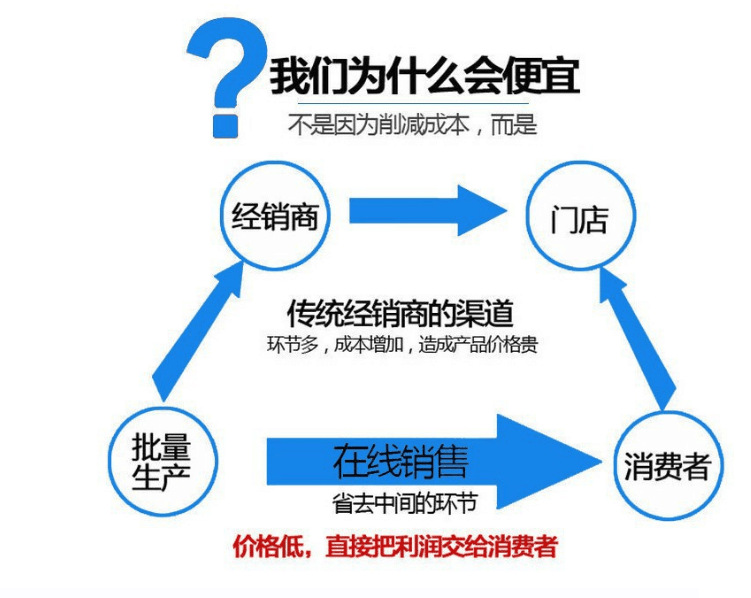 ?
我们为什么会便宜
不是因为削减成本，而是

经销商
门店

传统经销商的渠道
环节多，成本增加，造成产品价格贵

批量生产
在线销售
省去中间的环节
消费者

价格低，直接把利润交给消费者